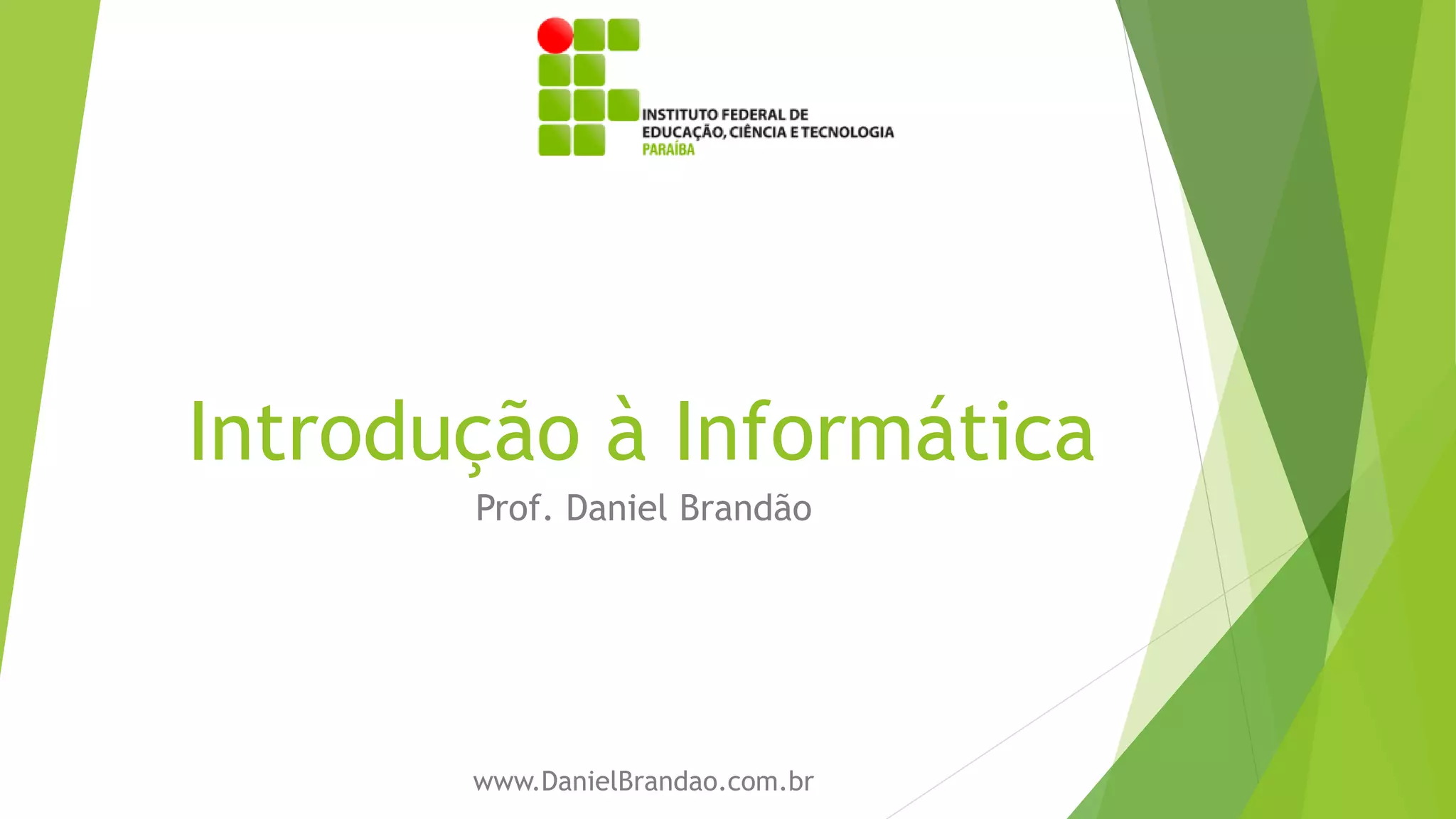 INSTITUTO FEDERAL DE
EDUCAÇÃO, CIÊNCIA E TECNOLOGIA
PARAÍBA

Introdução à Informática

Prof. Daniel Brandão

www.DanielBrandao.com.br